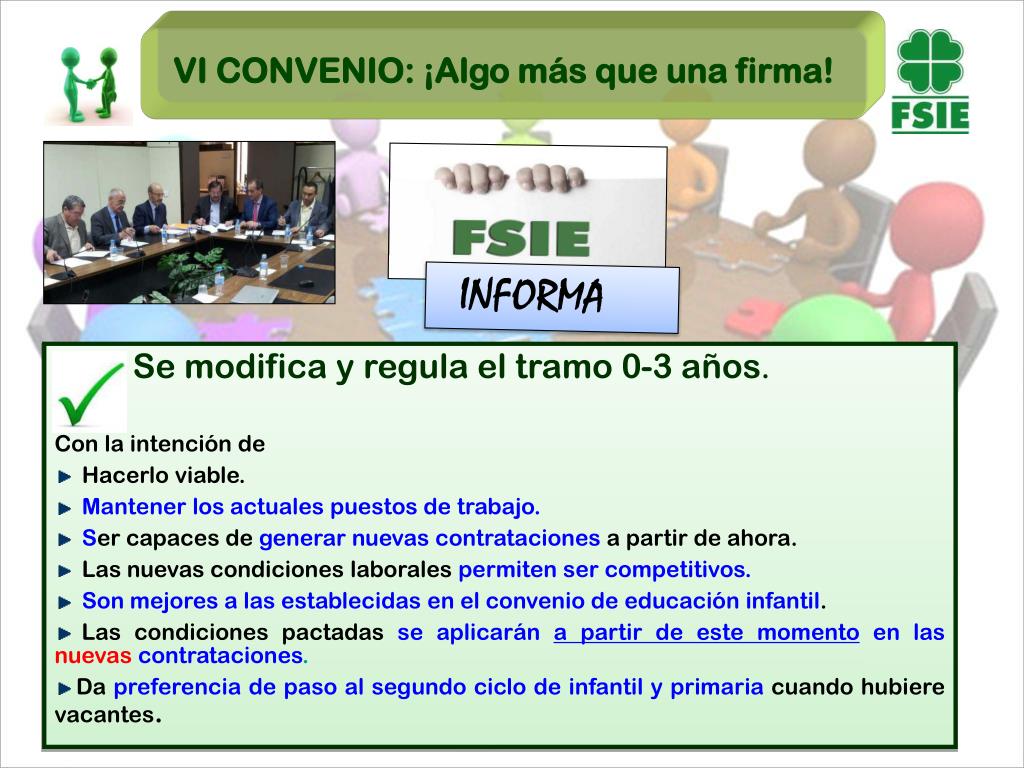 VI CONVENIO: ¡Algo más que una firma!

FSIE

FSIE

INFORMA

Se modifica y regula el tramo 0-3 años.

Con la intención de

Hacerlo viable.

Mantener los actuales puestos de trabajo.

Ser capaces de generar nuevas contrataciones a partir de ahora.

Las nuevas condiciones laborales permiten ser competitivos.

Son mejores a las establecidas en el convenio de educación infantil.

Las condiciones pactadas se aplicarán a partir de este momento en las nuevas contrataciones.

Da preferencia de paso al segundo ciclo de infantil y primaria cuando hubiere vacantes.